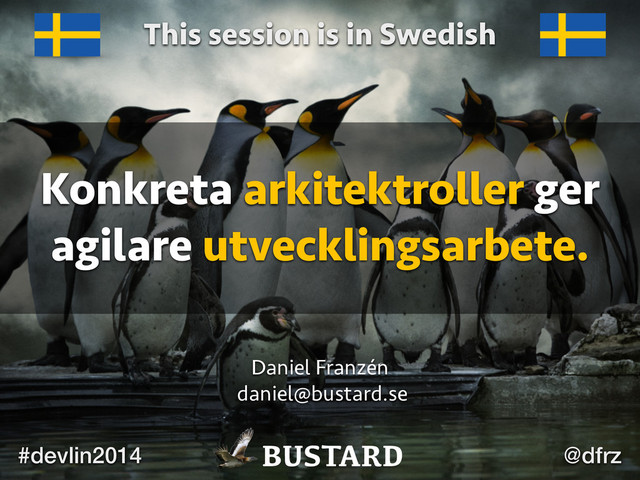 This session is in Swedish

Konkreta arkitektroller ger agilare utvecklingsarbete.

Daniel Franzén
daniel@bustard.se

#devlin2014

BUSTARD

@dfrz